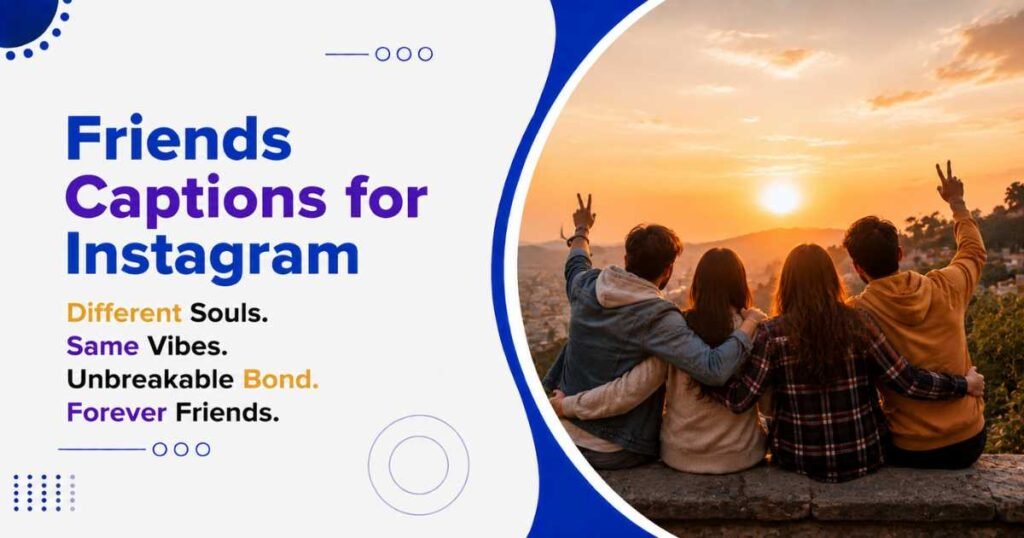 Friends Captions for Instagram

Different Souls.
Same Vibes.
Unbreakable Bond.
Forever Friends.